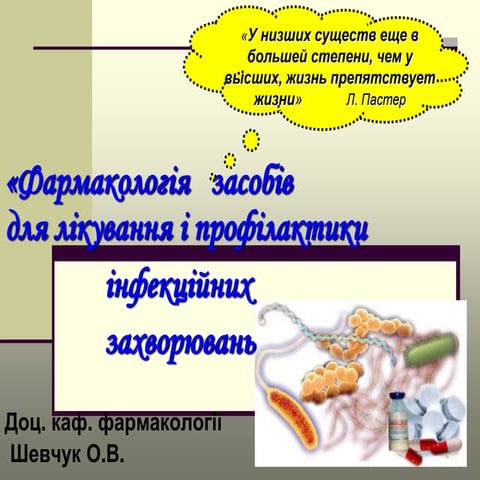 «У низших существ еще в большей степени, чем у высших, жизнь препятствует жизни» Л. Пастер

«Фармакологія засобів для лікування і профілактики інфекційних захворювань

Доц. каф. фармакології Шевчук О.В.